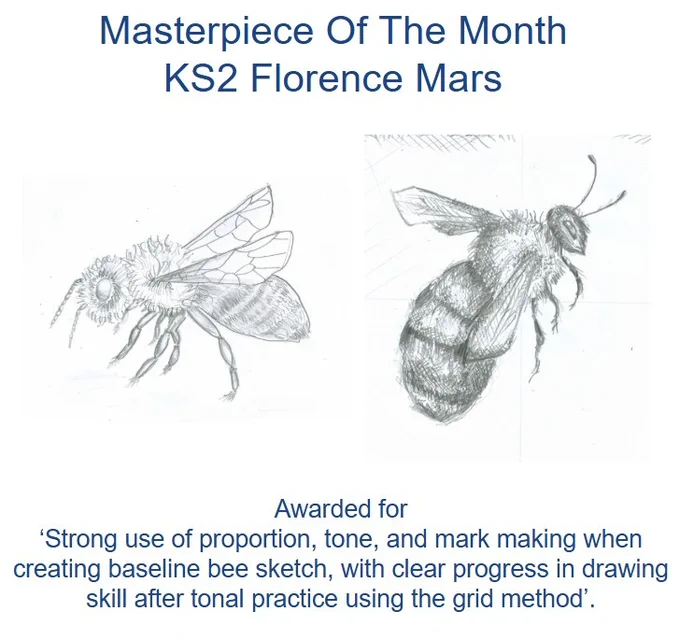 Masterpiece Of The Month
KS2 Florence Mars

Awarded for
‘Strong use of proportion, tone, and mark making when creating baseline bee sketch, with clear progress in drawing skill after tonal practice using the grid method’.